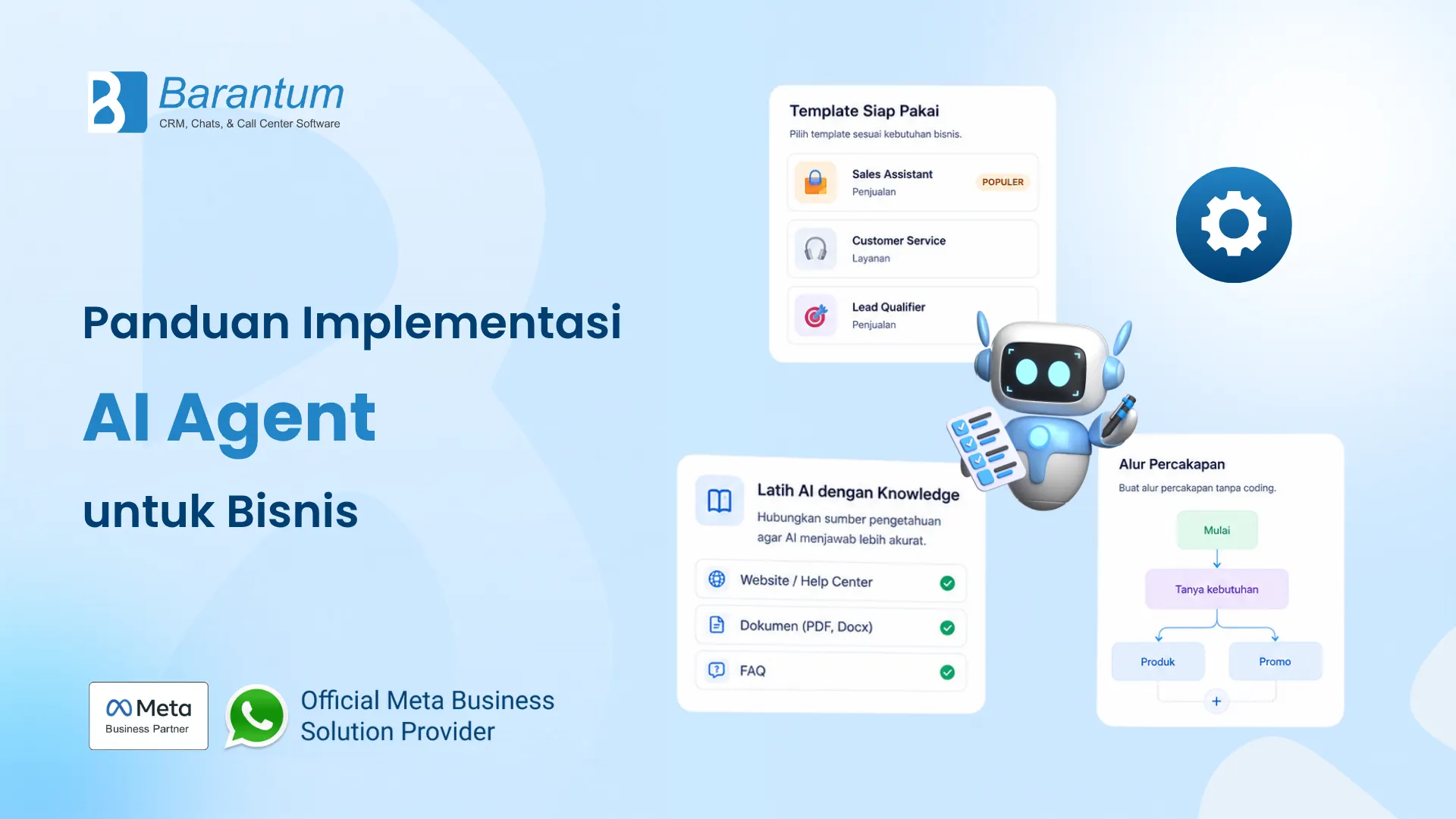 Barantum
CRM, Chats, & Call Center Software

Panduan Implementasi

AI Agent

untuk Bisnis

Meta
Business Partner

Official Meta Business Solution Provider

Template Siap Pakai
Pilih template sesuai kebutuhan bisnis.

Sales Assistant
Penjualan
POPULER

Customer Service
Layanan

Lead Qualifier
Penjualan

Latih AI dengan Knowledge
Hubungkan sumber pengetahuan agar AI menjawab lebih akurat.

Website / Help Center

Dokumen (PDF, Docx)

FAQ

Alur Percakapan
Buat alur percakapan tanpa coding.

Mulai

Tanya kebutuhan

Produk

Promo

+